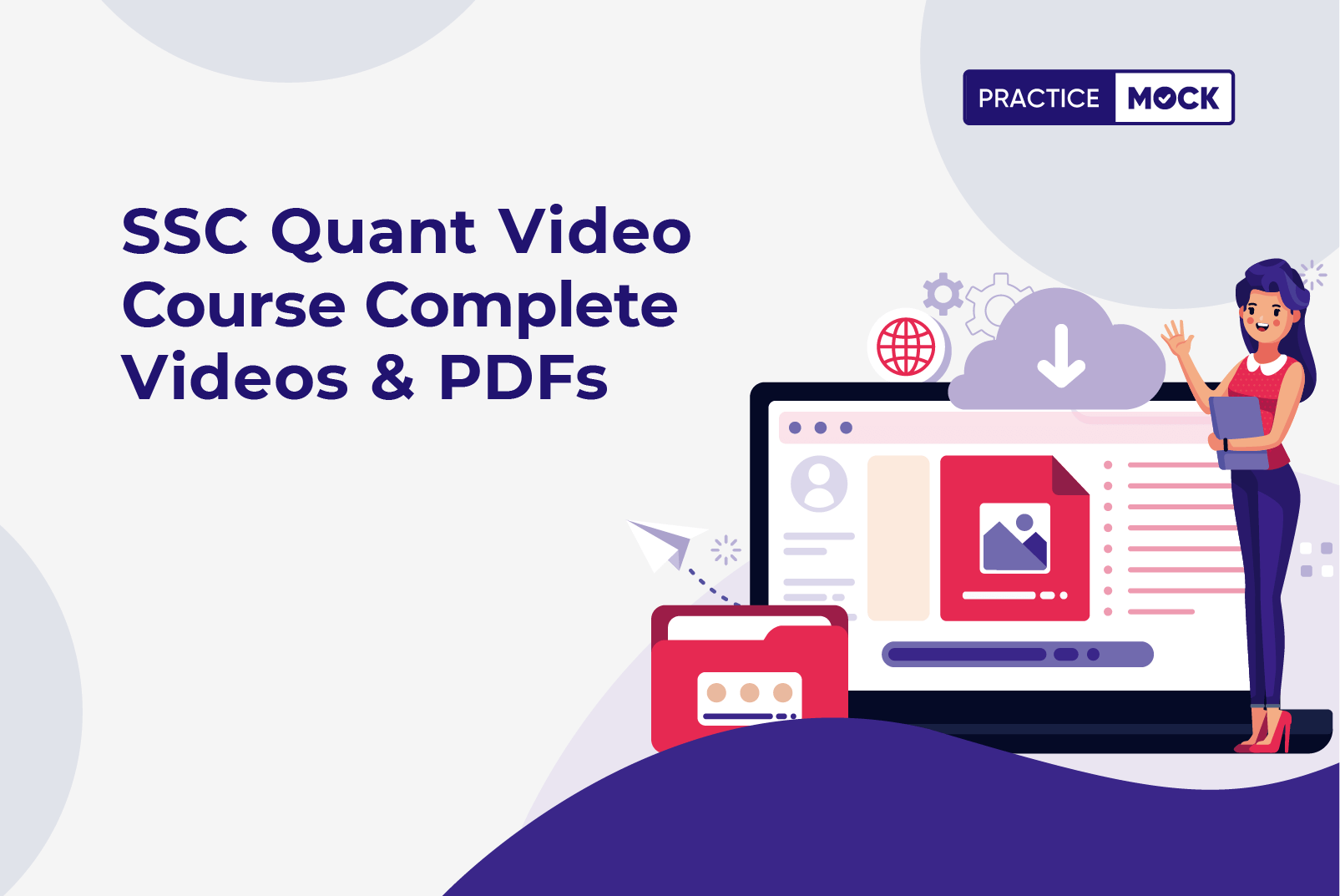 PRACTICE MOCK

SSC Quant Video Course Complete Videos & PDFs